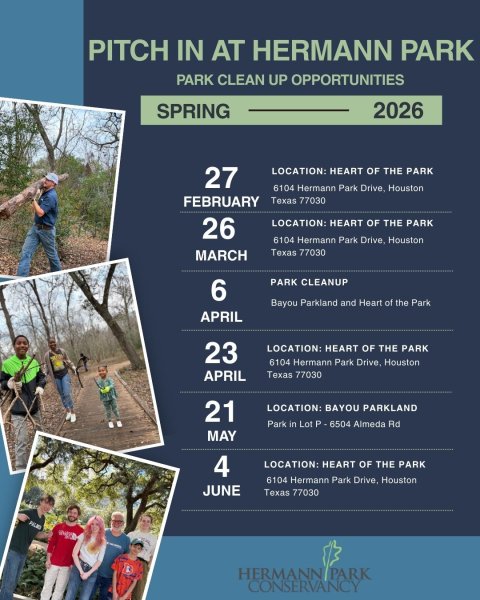 PITCH IN AT HERMANN PARK

PARK CLEAN UP OPPORTUNITIES

SPRING 2026

27
FEBRUARY
LOCATION: HEART OF THE PARK
6104 Hermann Park Drive, Houston Texas 77030

26
MARCH
LOCATION: HEART OF THE PARK
6104 Hermann Park Drive, Houston Texas 77030

6
APRIL
PARK CLEANUP
Bayou Parkland and Heart of the Park

23
APRIL
LOCATION: HEART OF THE PARK
6104 Hermann Park Drive, Houston Texas 77030

21
MAY
LOCATION: BAYOU PARKLAND
Park in Lot P - 6504 Almeda Rd

4
JUNE
LOCATION: HEART OF THE PARK
6104 Hermann Park Drive, Houston Texas 77030

HERMANN PARK CONSERVANCY